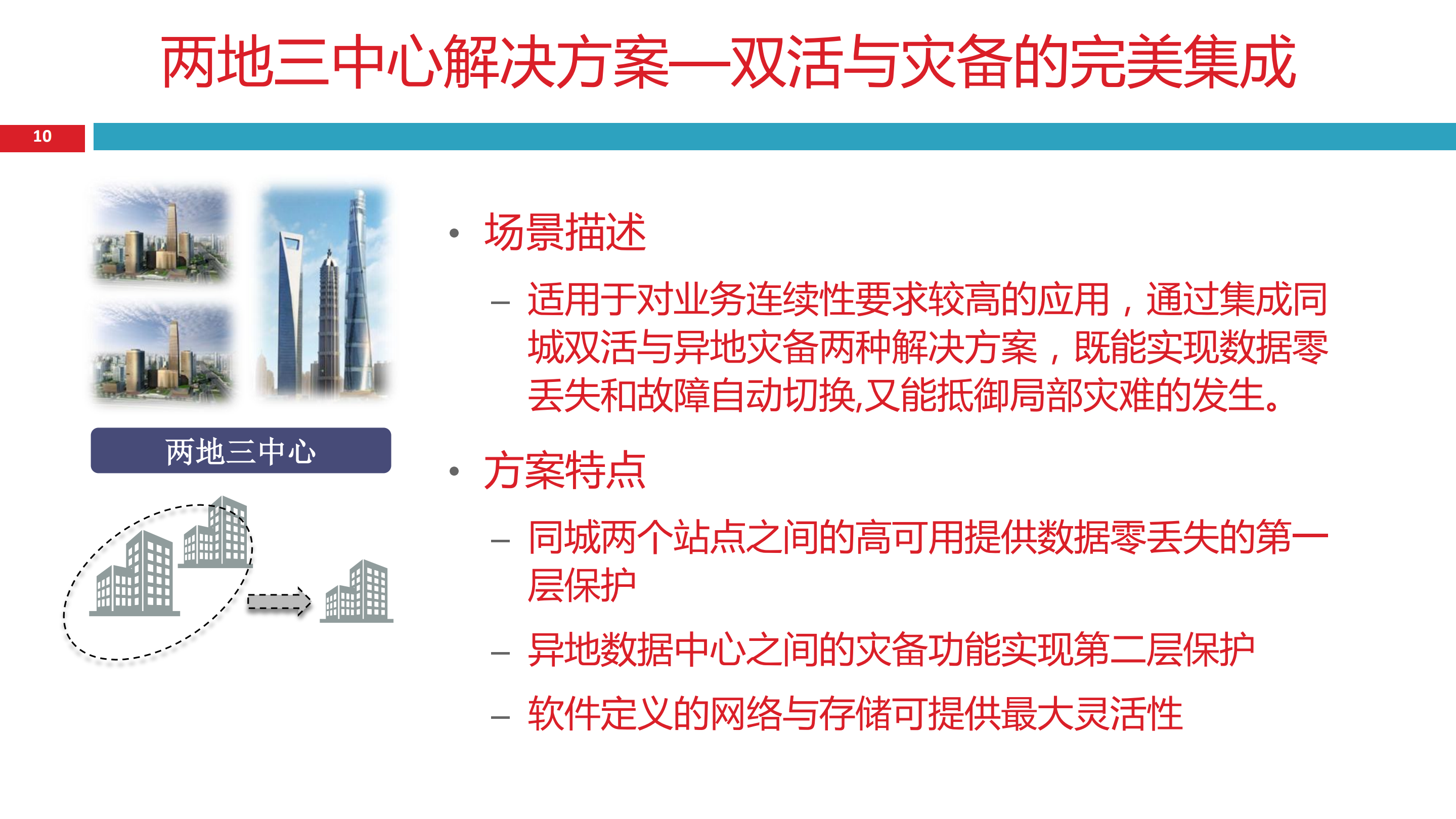 两地三中心解决方案—双活与灾备的完美集成

10

两地三中心

• 场景描述
– 适用于对业务连续性要求较高的应用，通过集成同城双活与异地灾备两种解决方案，既能实现数据零丢失和故障自动切换,又能抵御局部灾难的发生。

• 方案特点
– 同城两个站点之间的高可用提供数据零丢失的第一层保护
– 异地数据中心之间的灾备功能实现第二层保护
– 软件定义的网络与存储可提供最大灵活性